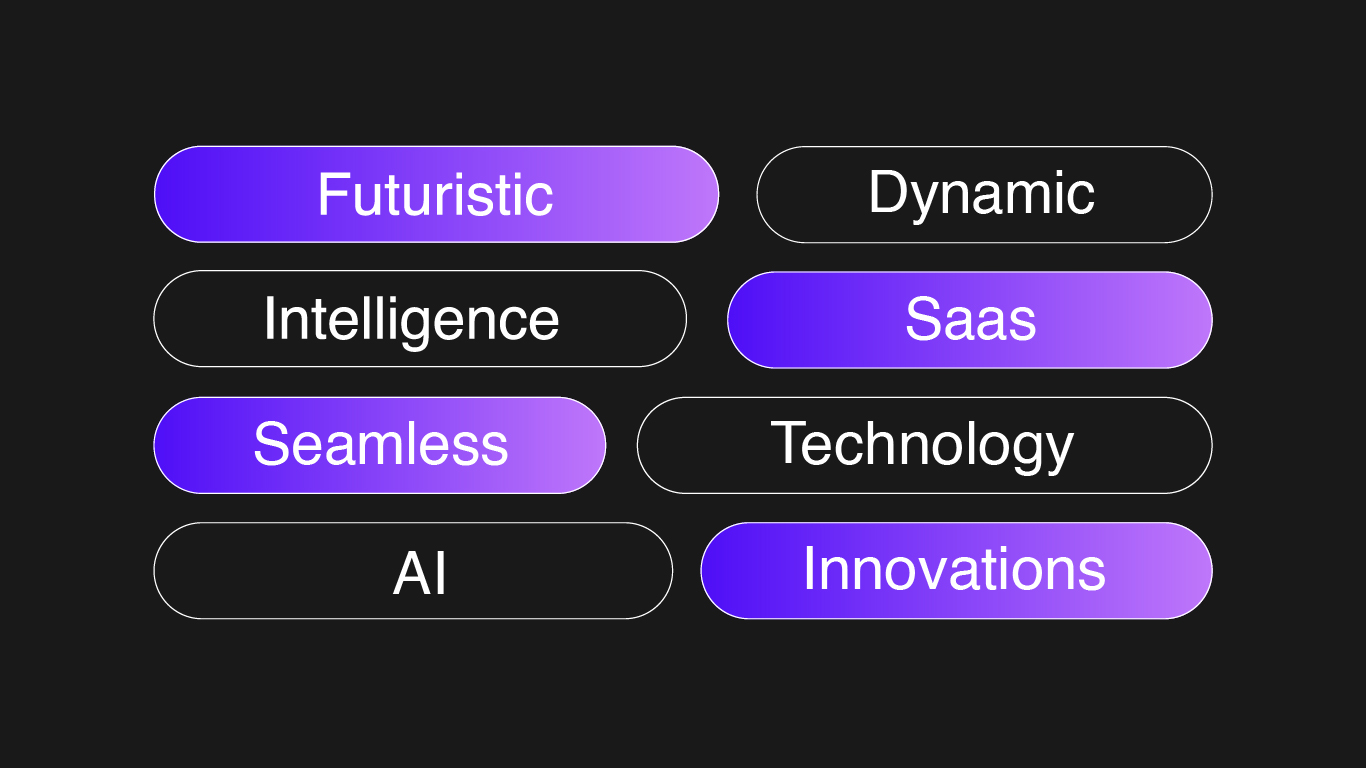 Futuristic
Dynamic
Intelligence
Saas
Seamless
Technology
AI
Innovations